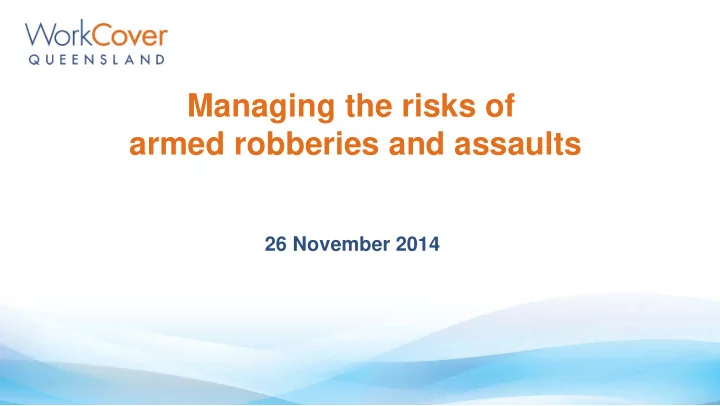 WorkCover
QUEENSLAND

Managing the risks of armed robberies and assaults

26 November 2014